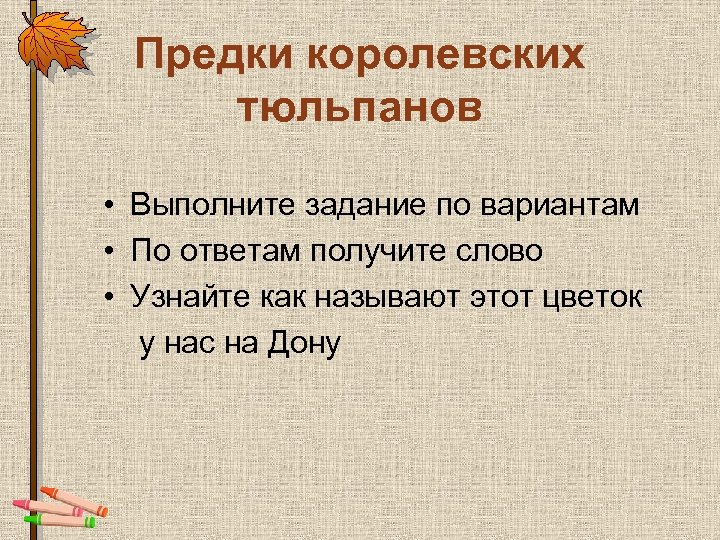 Предки королевских тюльпанов

• Выполните задание по вариантам
• По ответам получите слово
• Узнайте как называют этот цветок у нас на Дону